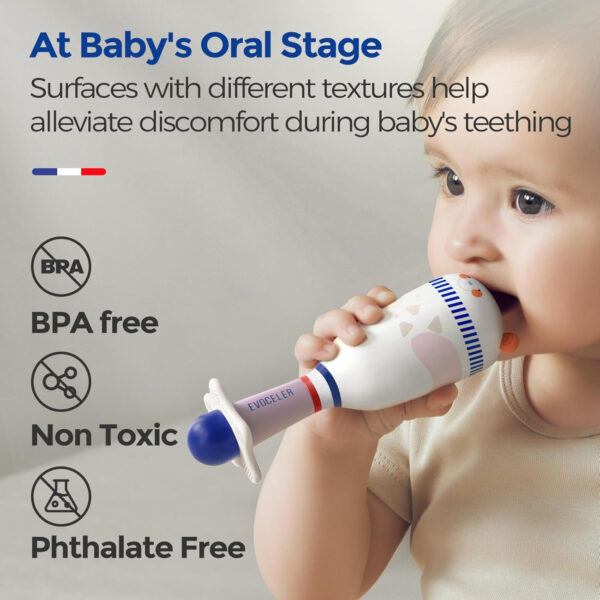 At Baby's Oral Stage

Surfaces with different textures help alleviate discomfort during baby's teething

BPA

BPA free

Non Toxic

Phthalate Free

EVOCELER